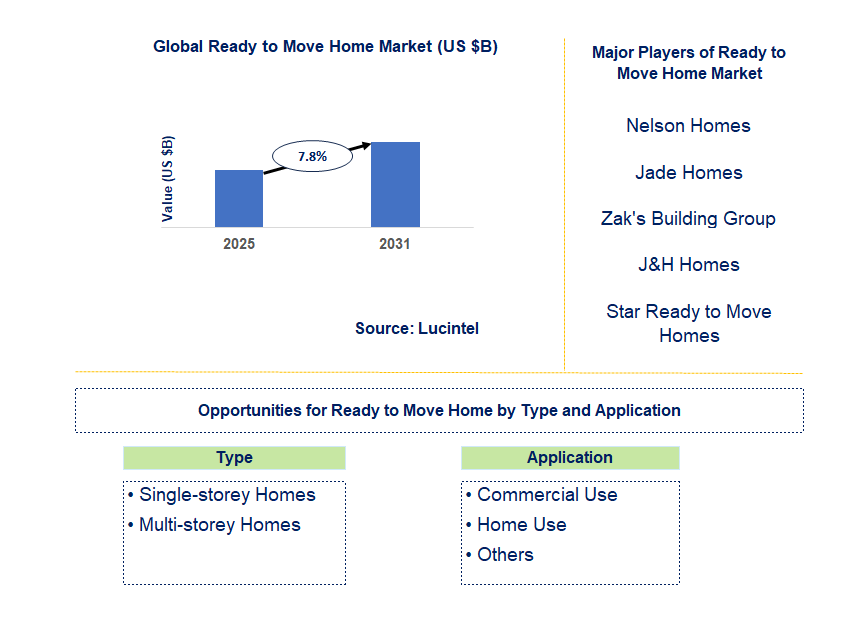 Global Ready to Move Home Market (US $B)

Value (US $B)

7.8%

2025

2031

Source: Lucintel

Major Players of Ready to Move Home Market

Nelson Homes

Jade Homes

Zak's Building Group

J&H Homes

Star Ready to Move Homes

Opportunities for Ready to Move Home by Type and Application

Type

• Single-storey Homes
• Multi-storey Homes

Application

• Commercial Use
• Home Use
• Others